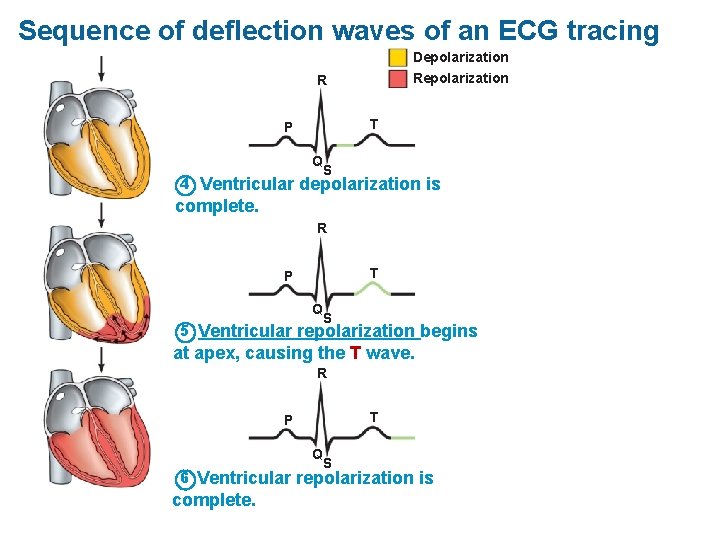 Sequence of deflection waves of an ECG tracing

Depolarization
Repolarization

R
P
T
Q
S

4 Ventricular depolarization is complete.

R
P
T
Q
S

5 Ventricular repolarization begins at apex, causing the T wave.

R
P
T
Q
S

6 Ventricular repolarization is complete.